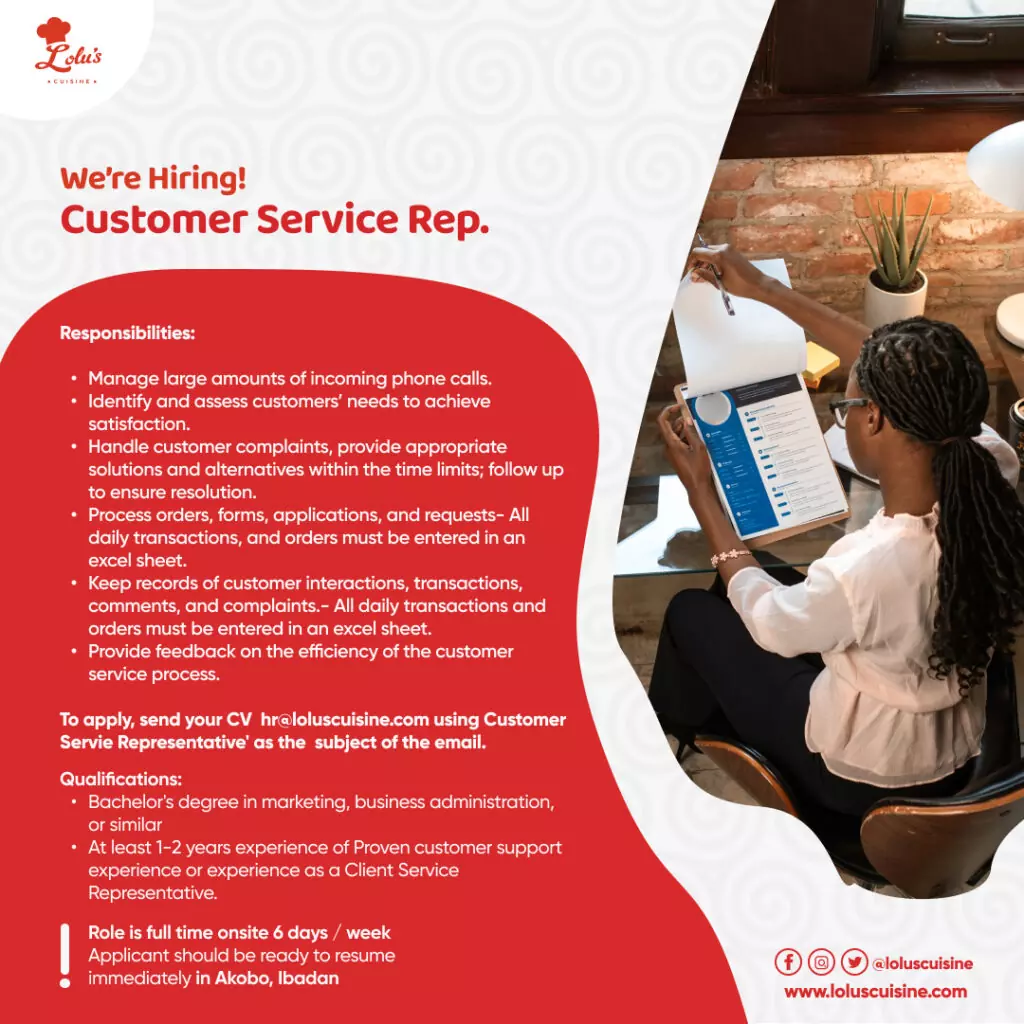 Lolu's
CUISINE

We're Hiring!
Customer Service Rep.

Responsibilities:

• Manage large amounts of incoming phone calls.
• Identify and assess customers' needs to achieve satisfaction.
• Handle customer complaints, provide appropriate solutions and alternatives within the time limits; follow up to ensure resolution.
• Process orders, forms, applications, and requests- All daily transactions, and orders must be entered in an excel sheet.
• Keep records of customer interactions, transactions, comments, and complaints.- All daily transactions and orders must be entered in an excel sheet.
• Provide feedback on the efficiency of the customer service process.

To apply, send your CV hr@loluscuisine.com using Customer Servie Representative' as the subject of the email.

Qualifications:
• Bachelor's degree in marketing, business administration, or similar
• At least 1-2 years experience of Proven customer support experience or experience as a Client Service Representative.

!
Role is full time onsite 6 days / week
Applicant should be ready to resume immediately in Akobo, Ibadan

@loluscuisine
www.loluscuisine.com